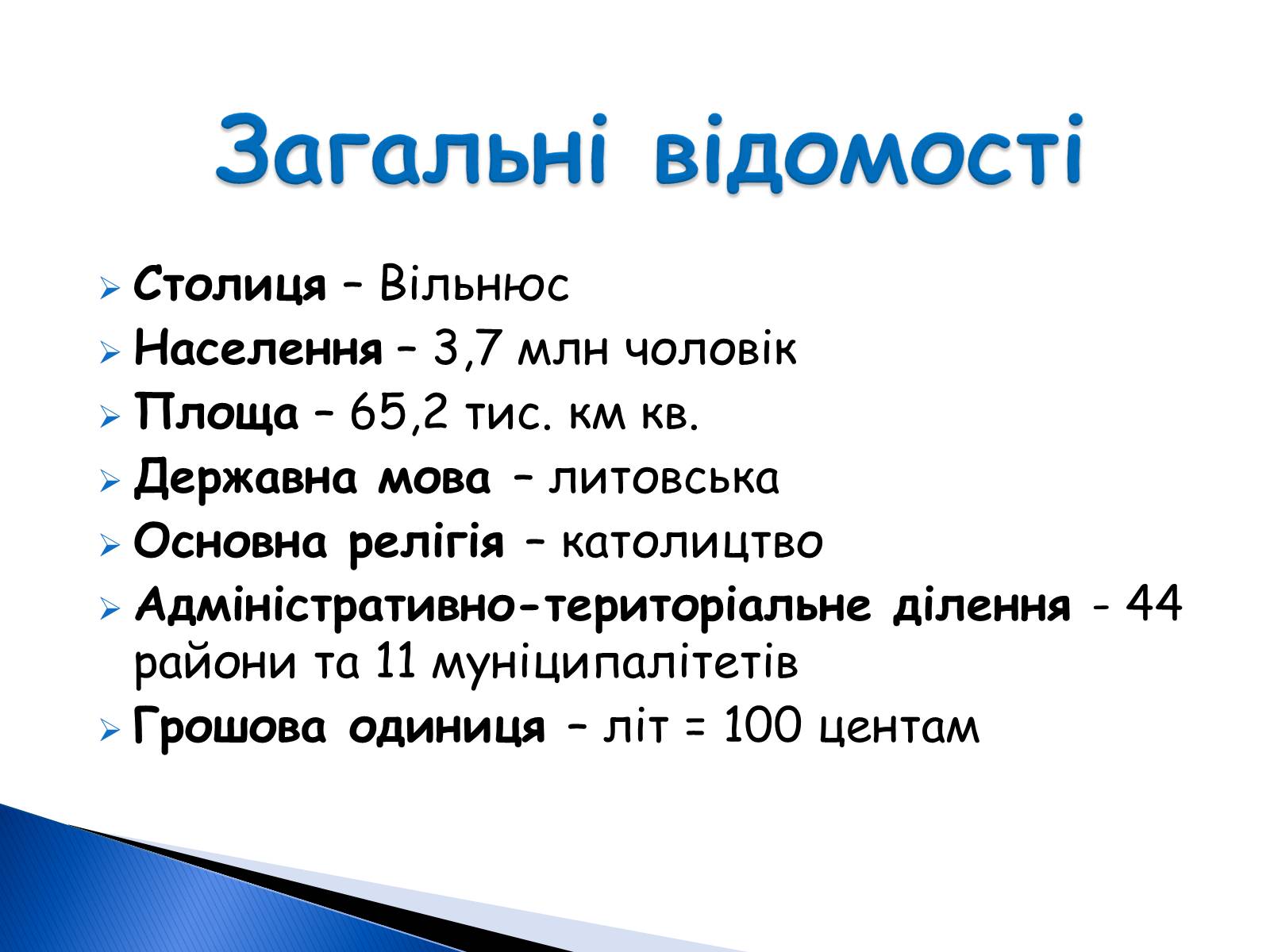 Загальні відомості

Столиця – Вільнюс

Населення – 3,7 млн чоловік

Площа – 65,2 тис. км кв.

Державна мова – литовська

Основна релігія – католицтво

Адміністративно-територіальне ділення - 44 райони та 11 муніципалітетів

Грошова одиниця – літ = 100 центам